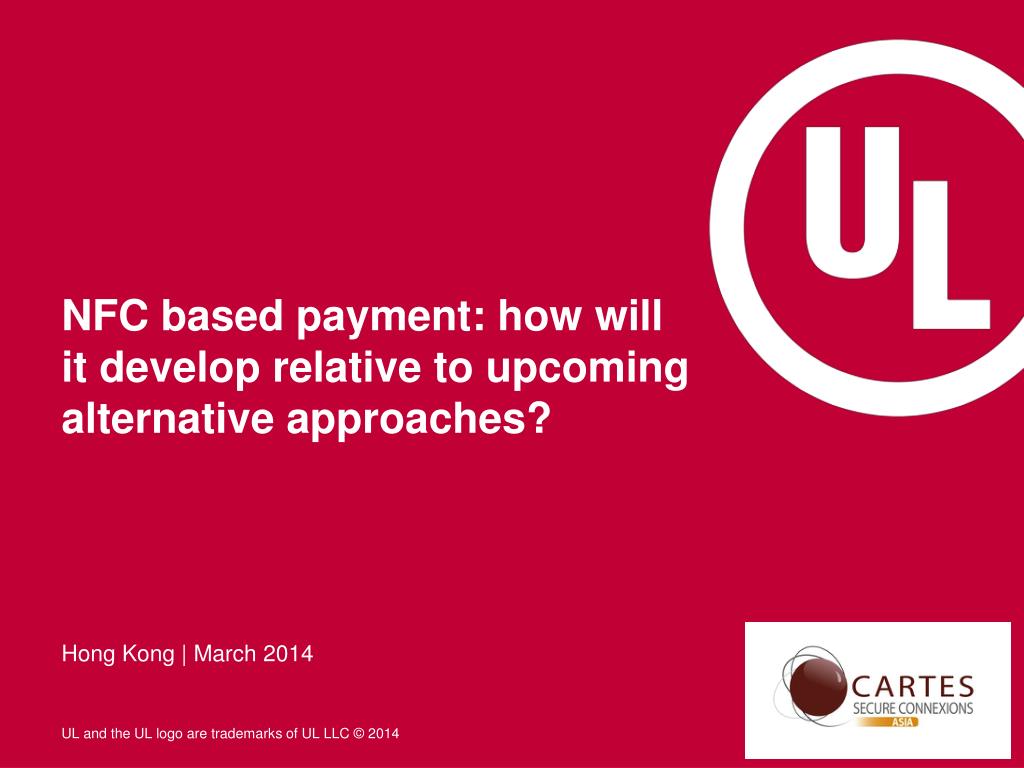 UL

NFC based payment: how will it develop relative to upcoming alternative approaches?

Hong Kong | March 2014

UL and the UL logo are trademarks of UL LLC © 2014

CARTES
SECURE CONNEXIONS
ASIA